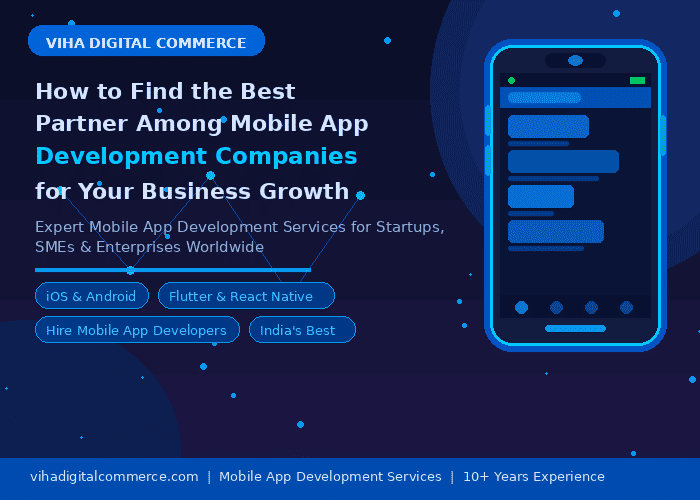 VIHA DIGITAL COMMERCE

How to Find the Best Partner Among Mobile App Development Companies for Your Business Growth

Expert Mobile App Development Services for Startups, SMEs & Enterprises Worldwide

iOS & Android

Flutter & React Native

Hire Mobile App Developers

India's Best

vihadigitalcommerce.com | Mobile App Development Services | 10+ Years Experience